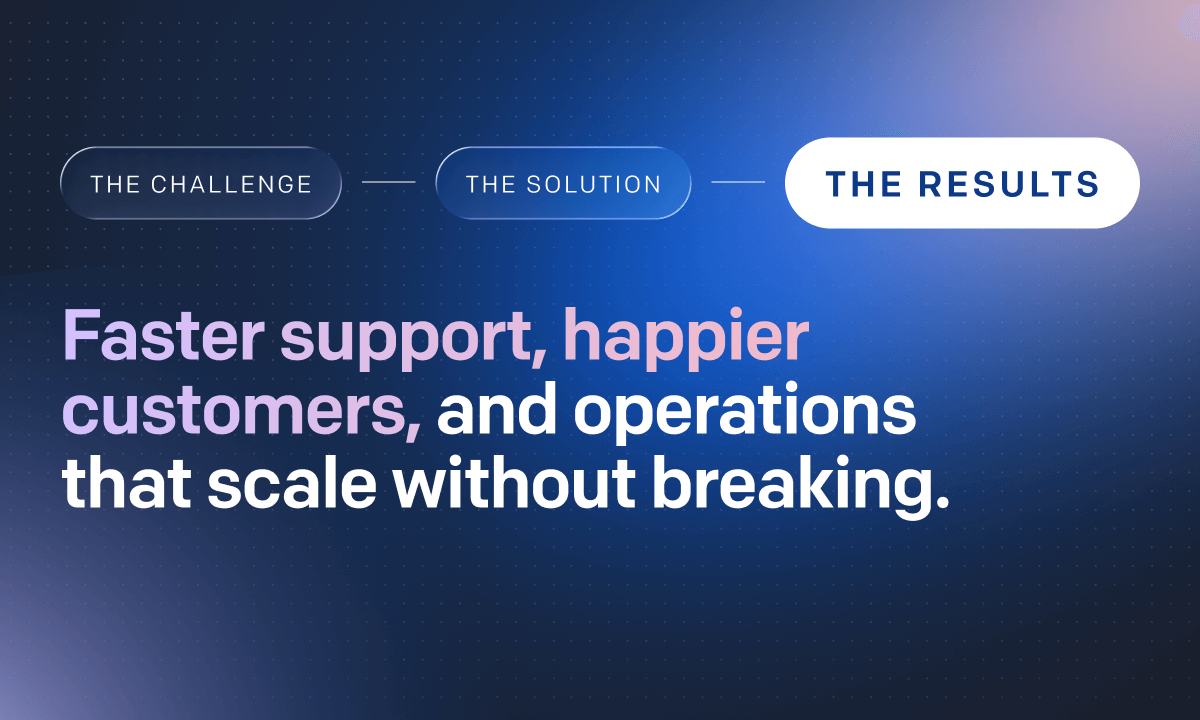 THE CHALLENGE THE SOLUTION THE RESULTS

Faster support, happier customers, and operations that scale without breaking.